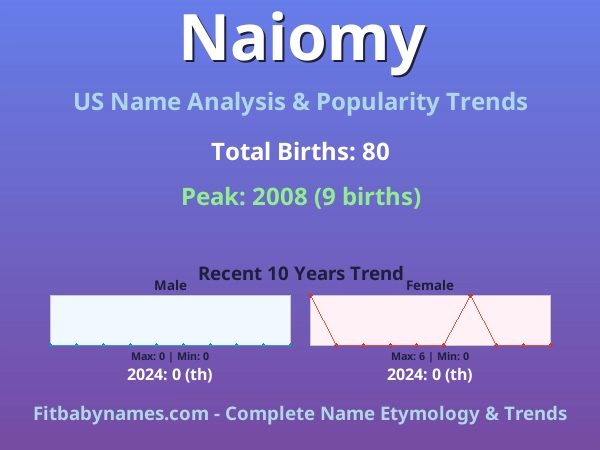 Naiomy

US Name Analysis & Popularity Trends

Total Births: 80

Peak: 2008 (9 births)

Recent 10 Years Trend

Male

Max: 0 | Min: 0

2024: 0 (th)

Female

Max: 6 | Min: 0

2024: 0 (th)

Fitbabynames.com - Complete Name Etymology & Trends